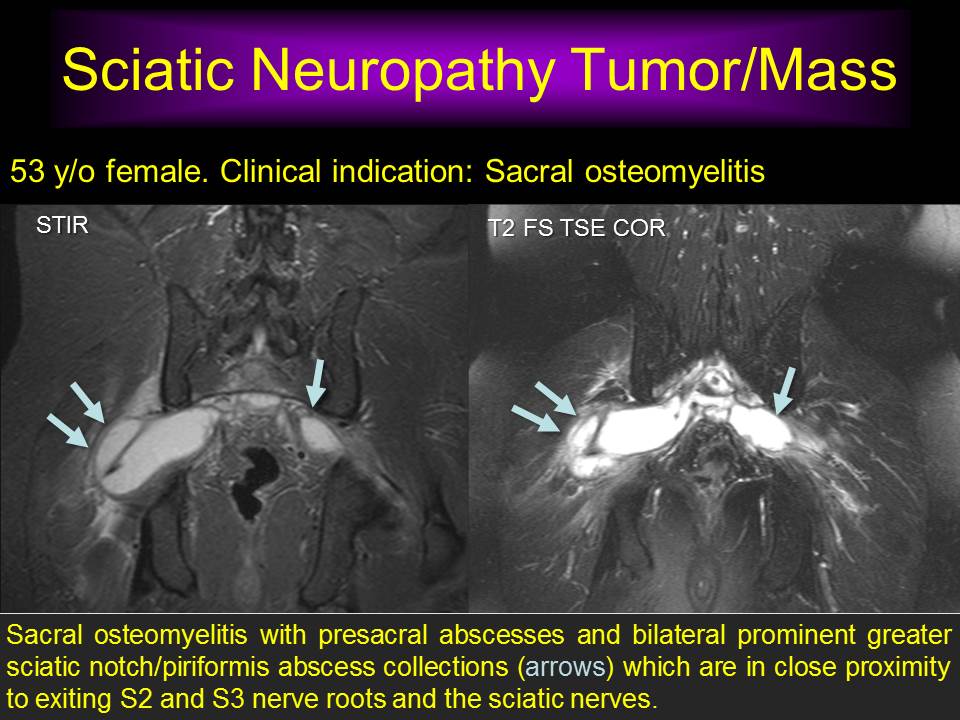 Sciatic Neuropathy Tumor/Mass

53 y/o female. Clinical indication: Sacral osteomyelitis

STIR

T2 FS TSE COR

Sacral osteomyelitis with presacral abscesses and bilateral prominent greater sciatic notch/piriformis abscess collections (arrows) which are in close proximity to exiting S2 and S3 nerve roots and the sciatic nerves.